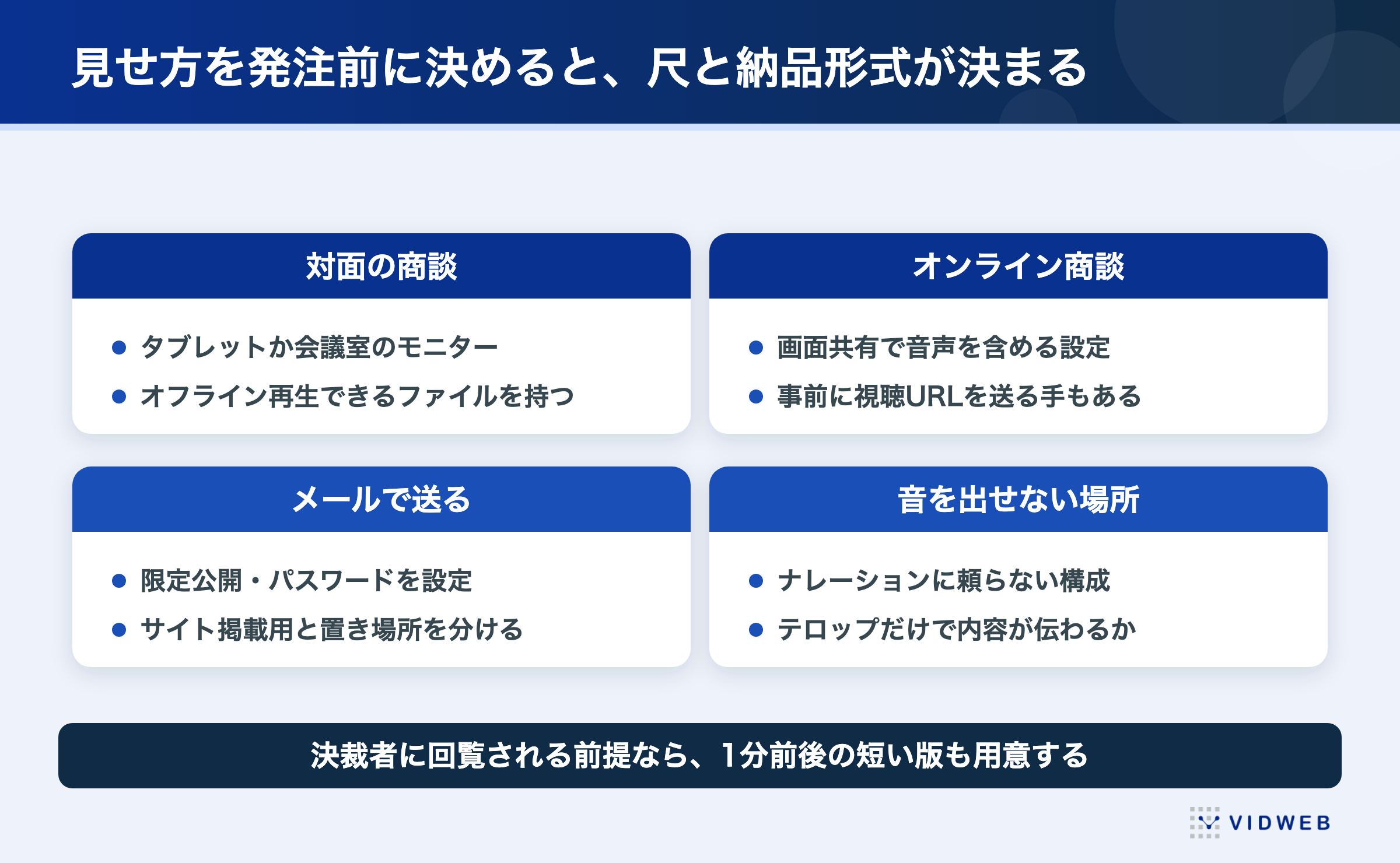 見せ方を発注前に決めると、尺と納品形式が決まる

対面の商談

- タブレットか会議室のモニター
- オフライン再生できるファイルを持つ

オンライン商談

- 画面共有で音声を含める設定
- 事前に視聴URLを送る手もある

メールで送る

- 限定公開・パスワードを設定
- サイト掲載用と置き場所を分ける

音を出せない場所

- ナレーションに頼らない構成
- テロップだけで内容が伝わるか

決裁者に回覧される前提なら、1分前後の短い版も用意する

VIDWEB